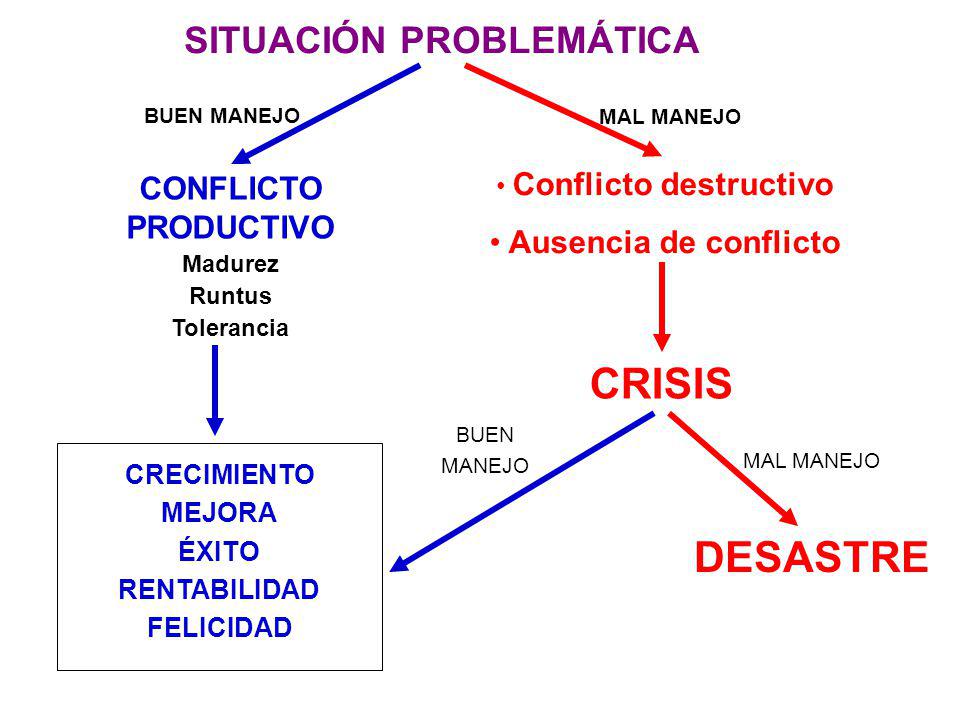 SITUACIÓN PROBLEMÁTICA

BUEN MANEJO

MAL MANEJO

CONFLICTO PRODUCTIVO
Madurez
Runtus
Tolerancia

• Conflicto destructivo
• Ausencia de conflicto

CRISIS

BUEN MANEJO

MAL MANEJO

CRECIMIENTO
MEJORA
ÉXITO
RENTABILIDAD
FELICIDAD

DESASTRE